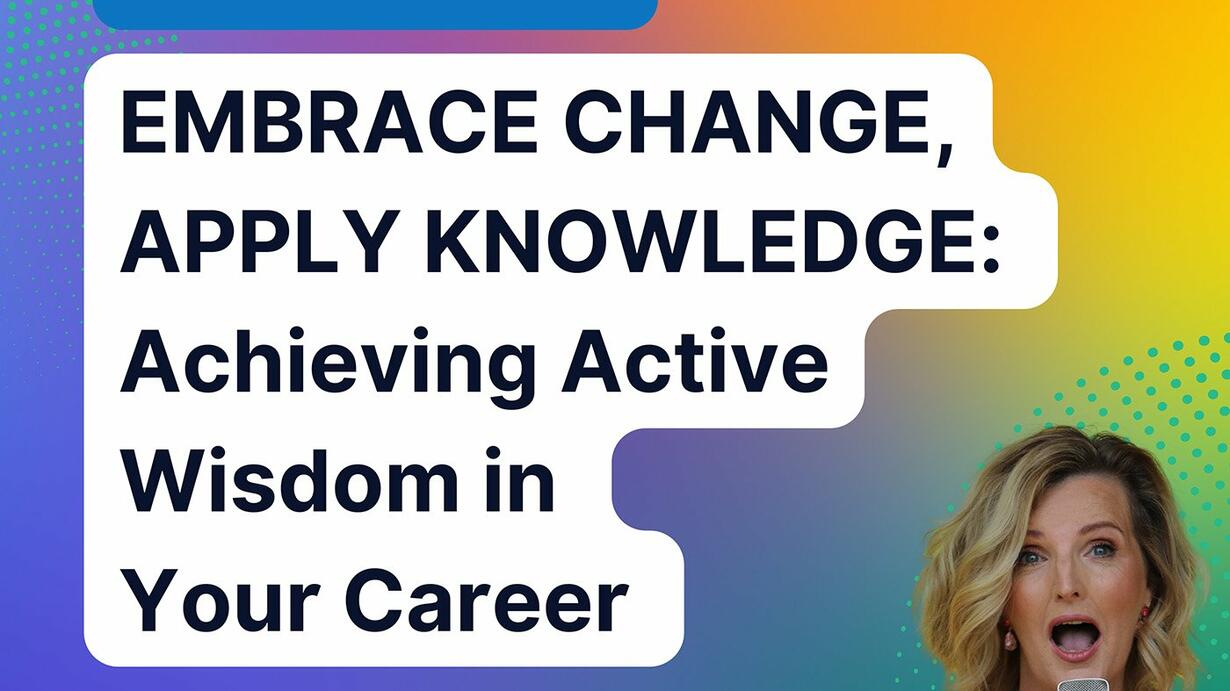 EMBRACE CHANGE, APPLY KNOWLEDGE: Achieving Active Wisdom in Your Career